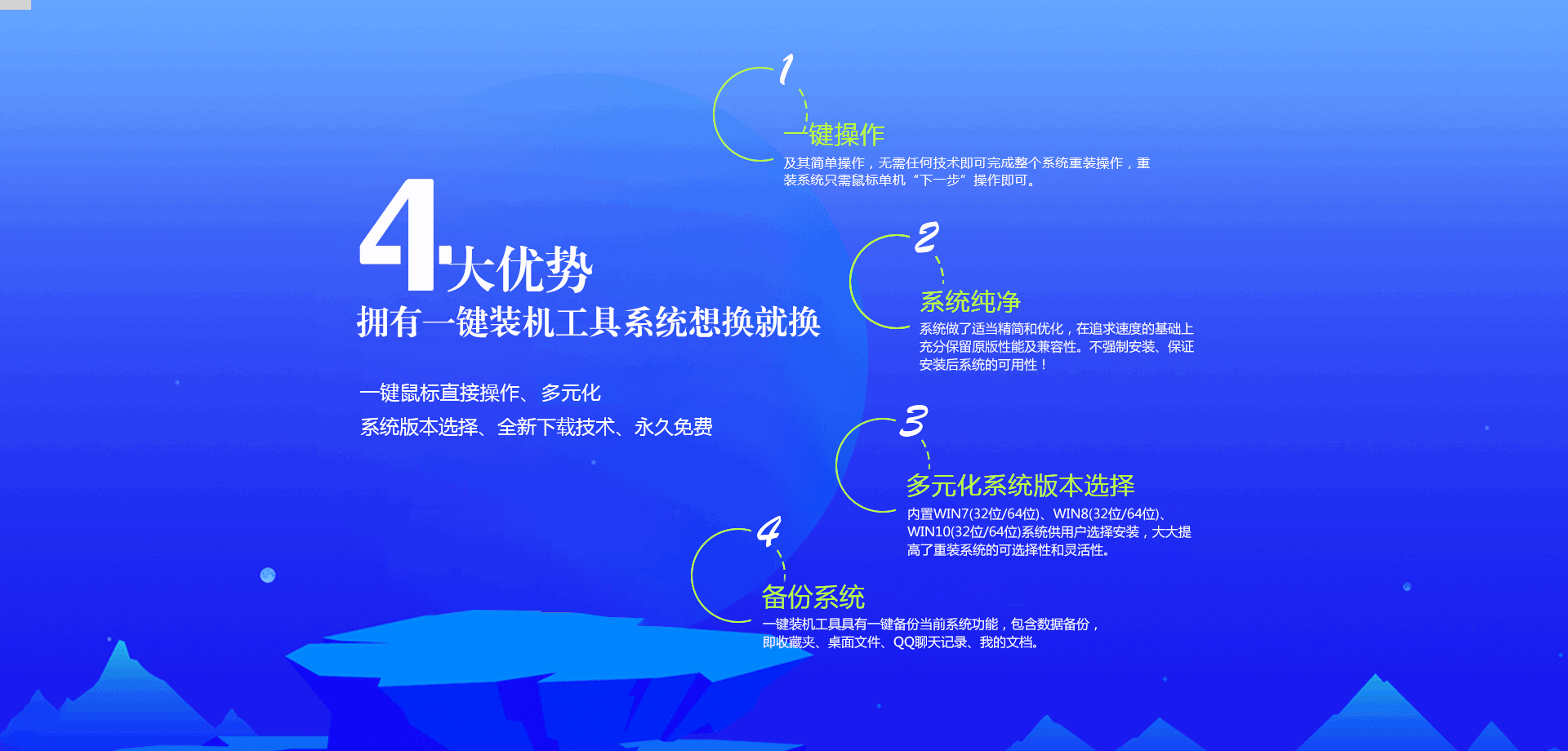 4大优势
拥有一键装机工具系统想换就换

一键鼠标直接操作、多元化
系统版本选择、全新下载技术、永久免费

1
一键操作
及其简单操作，无需任何技术即可完成整个系统重装操作，重装系统只需鼠标单机“下一步”操作即可。

2
系统纯净
系统做了适当精简和优化，在追求速度的基础上充分保留原版性能及兼容性。不强制安装、保证安装后系统的可用性！

3
多元化系统版本选择
内置WIN7(32位/64位)、WIN8(32位/64位)、WIN10(32位/64位)系统供用户选择安装，大大提高了重装系统的可选择性和灵活性。

4
备份系统
一键装机工具具有一键备份当前系统功能，包含数据备份，即收藏夹、桌面文件、QQ聊天记录、我的文档。